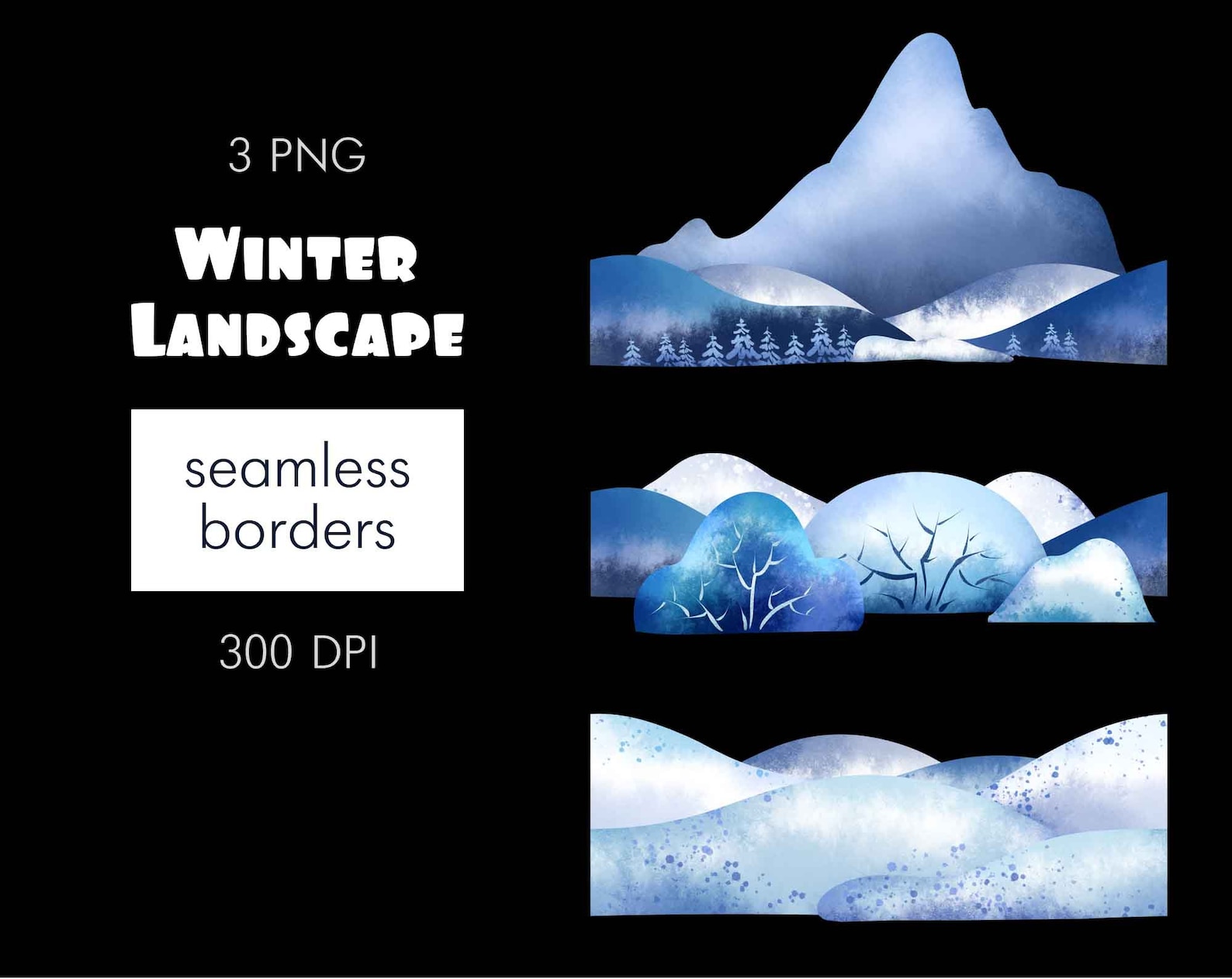 3 PNG

Winter Landscape

seamless borders

300 DPI